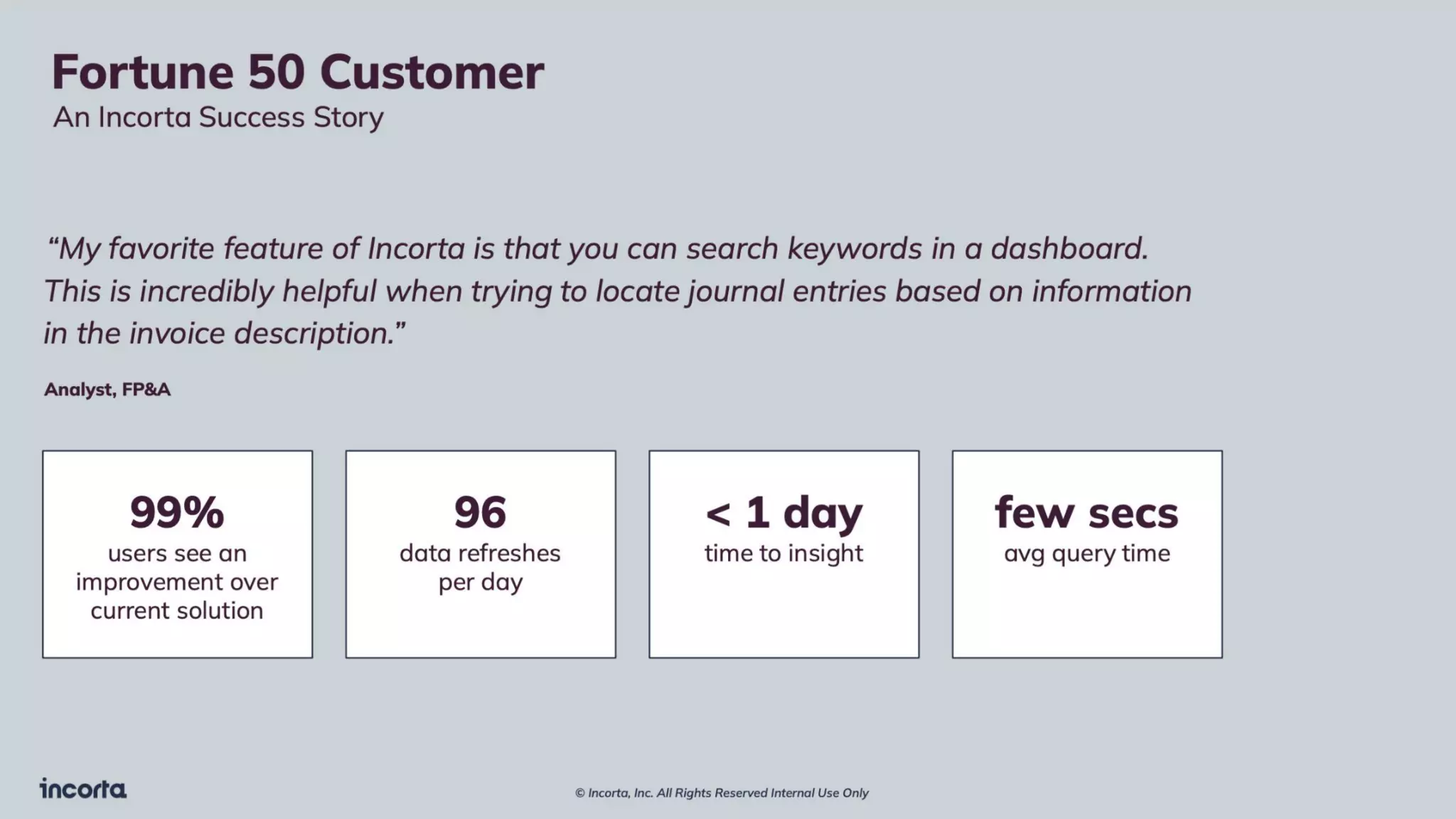 Fortune 50 Customer
An Incorta Success Story

“My favorite feature of Incorta is that you can search keywords in a dashboard. This is incredibly helpful when trying to locate journal entries based on information in the invoice description.”

Analyst, FP&A

99%
users see an improvement over current solution

96
data refreshes per day

< 1 day
time to insight

few secs
avg query time

incorta

© Incorta, Inc. All Rights Reserved Internal Use Only